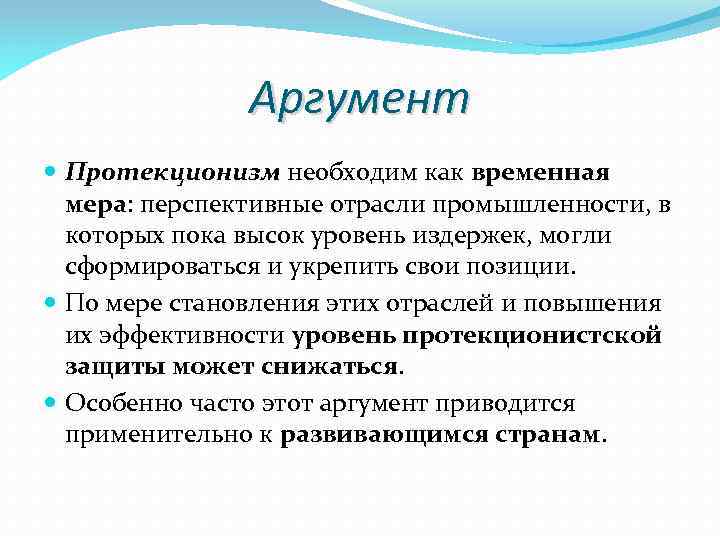 Аргумент

Протекционизм необходим как временная мера: перспективные отрасли промышленности, в которых пока высок уровень издержек, могли сформироваться и укрепить свои позиции.

По мере становления этих отраслей и повышения их эффективности уровень протекционистской защиты может снижаться.

Особенно часто этот аргумент приводится применительно к развивающимся странам.